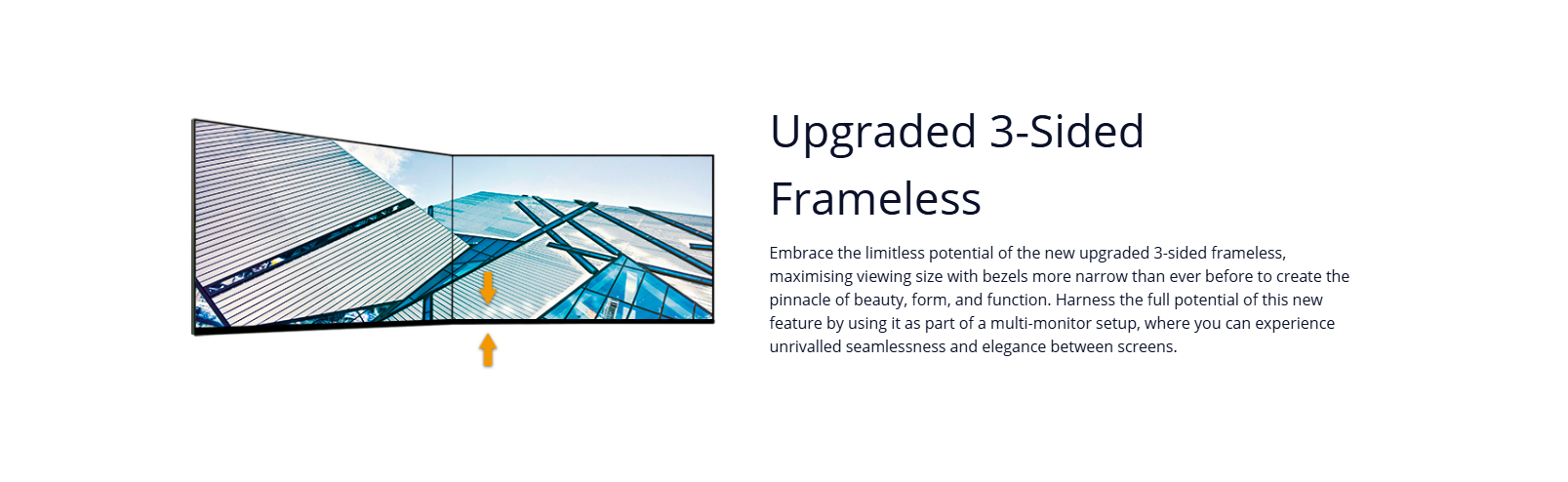 Upgraded 3-Sided Frameless

Embrace the limitless potential of the new upgraded 3-sided frameless, maximising viewing size with bezels more narrow than ever before to create the pinnacle of beauty, form, and function. Harness the full potential of this new feature by using it as part of a multi-monitor setup, where you can experience unrivalled seamlessness and elegance between screens.